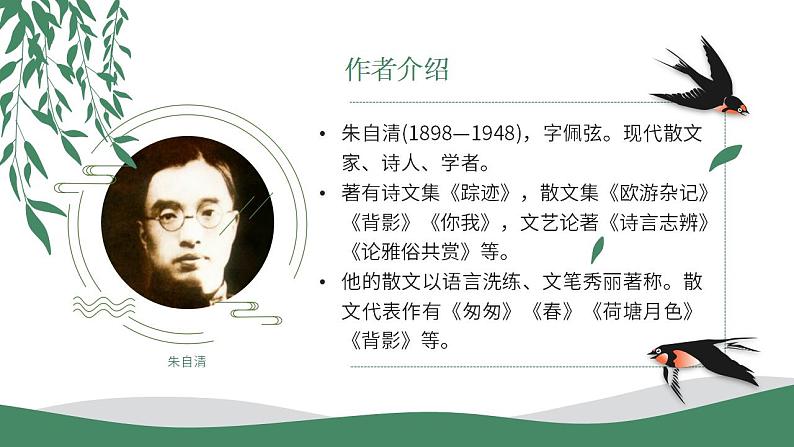 作者介绍

• 朱自清(1898—1948)，字佩弦。现代散文家、诗人、学者。
• 著有诗文集《踪迹》，散文集《欧游杂记》《背影》《你我》，文艺论著《诗言志辨》《论雅俗共赏》等。
• 他的散文以语言洗练、文笔秀丽著称。散文代表作有《匆匆》《春》《荷塘月色》《背影》等。

朱自清